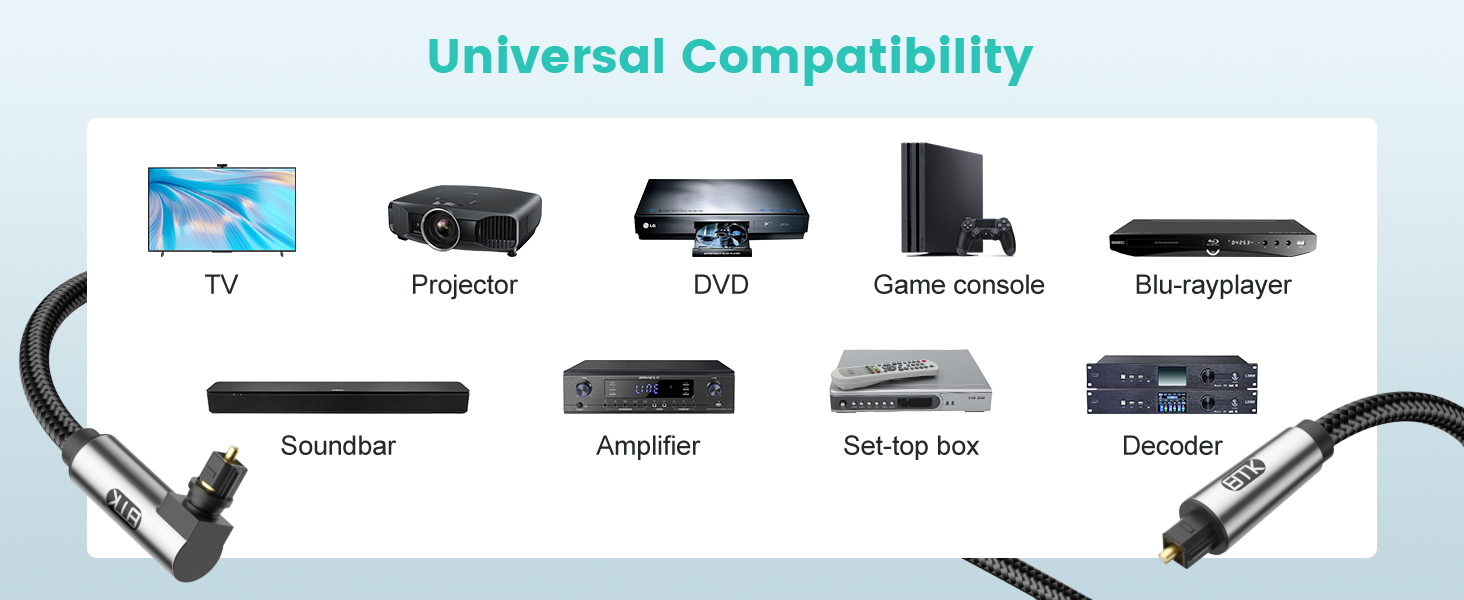 Universal Compatibility

TV

Projector

DVD

Game console

Blu-rayplayer

Soundbar

Amplifier

Set-top box

Decoder

BTK

BTK